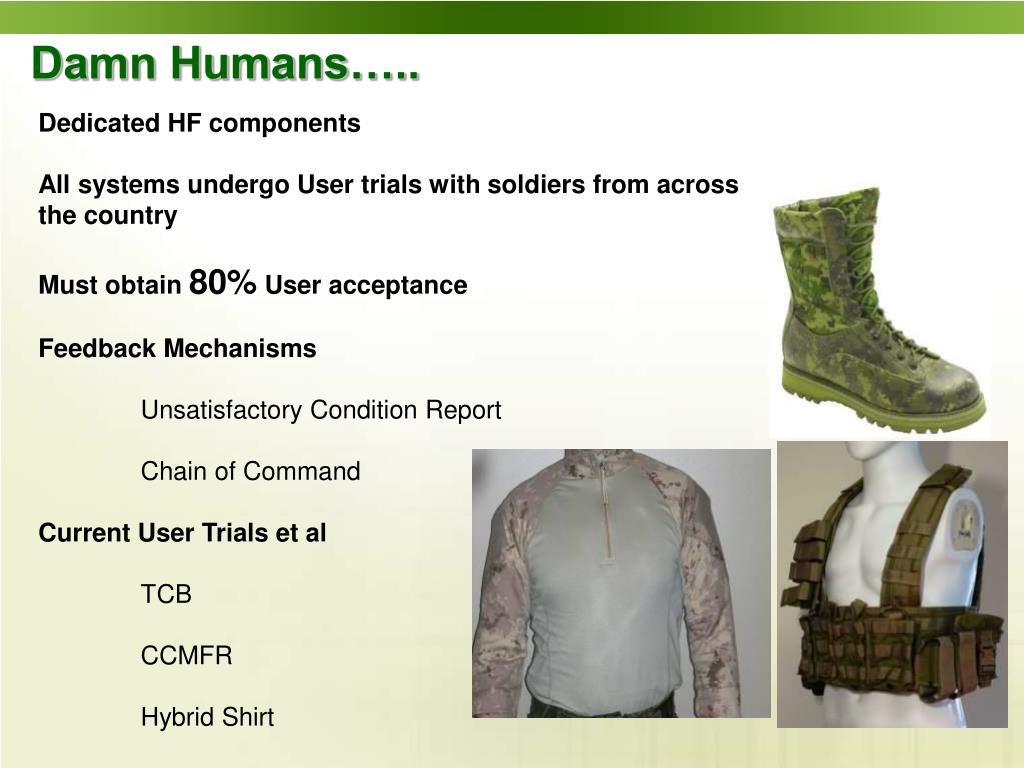 Damn Humans…..

Dedicated HF components

All systems undergo User trials with soldiers from across the country

Must obtain 80% User acceptance

Feedback Mechanisms

Unsatisfactory Condition Report

Chain of Command

Current User Trials et al

TCB

CCMFR

Hybrid Shirt